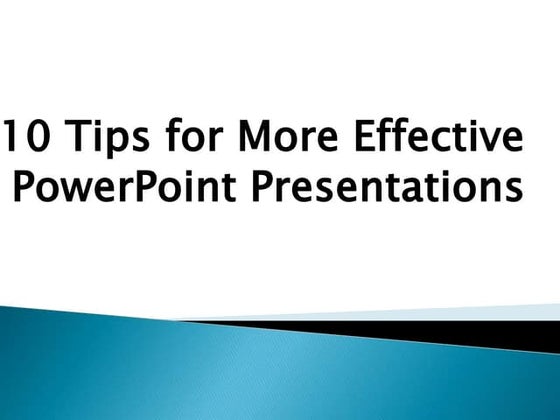 10 Tips for More Effective PowerPoint Presentations